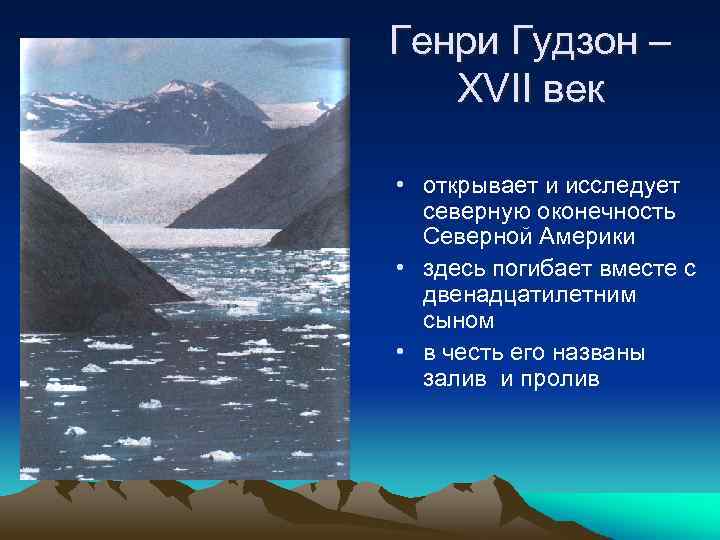 Генри Гудзон – XVII век

• открывает и исследует северную оконечность Северной Америки
• здесь погибает вместе с двенадцатилетним сыном
• в честь его названы залив  и пролив